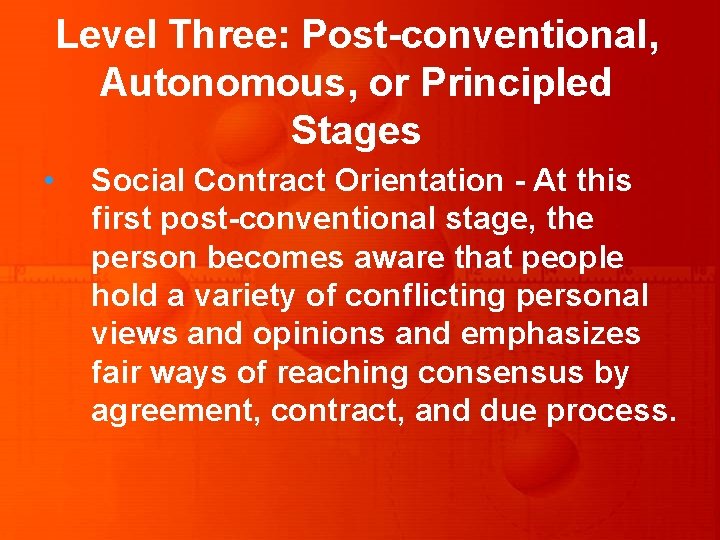 Level Three: Post-conventional, Autonomous, or Principled Stages

• Social Contract Orientation - At this first post-conventional stage, the person becomes aware that people hold a variety of conflicting personal views and opinions and emphasizes fair ways of reaching consensus by agreement, contract, and due process.